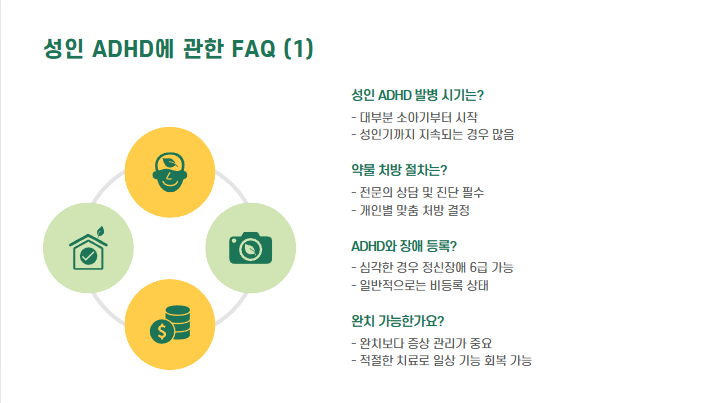 성인 ADHD에 관한 FAQ (1)

성인 ADHD 발병 시기는?

- 대부분 소아기부터 시작
- 성인기까지 지속되는 경우 많음

약물 처방 절차는?

- 전문의 상담 및 진단 필수
- 개인별 맞춤 처방 결정

ADHD와 장애 등록?

- 심각한 경우 정신장애 6급 가능
- 일반적으로는 비등록 상태

완치 가능한가요?

- 완치보다 증상 관리가 중요
- 적절한 치료로 일상 기능 회복 가능